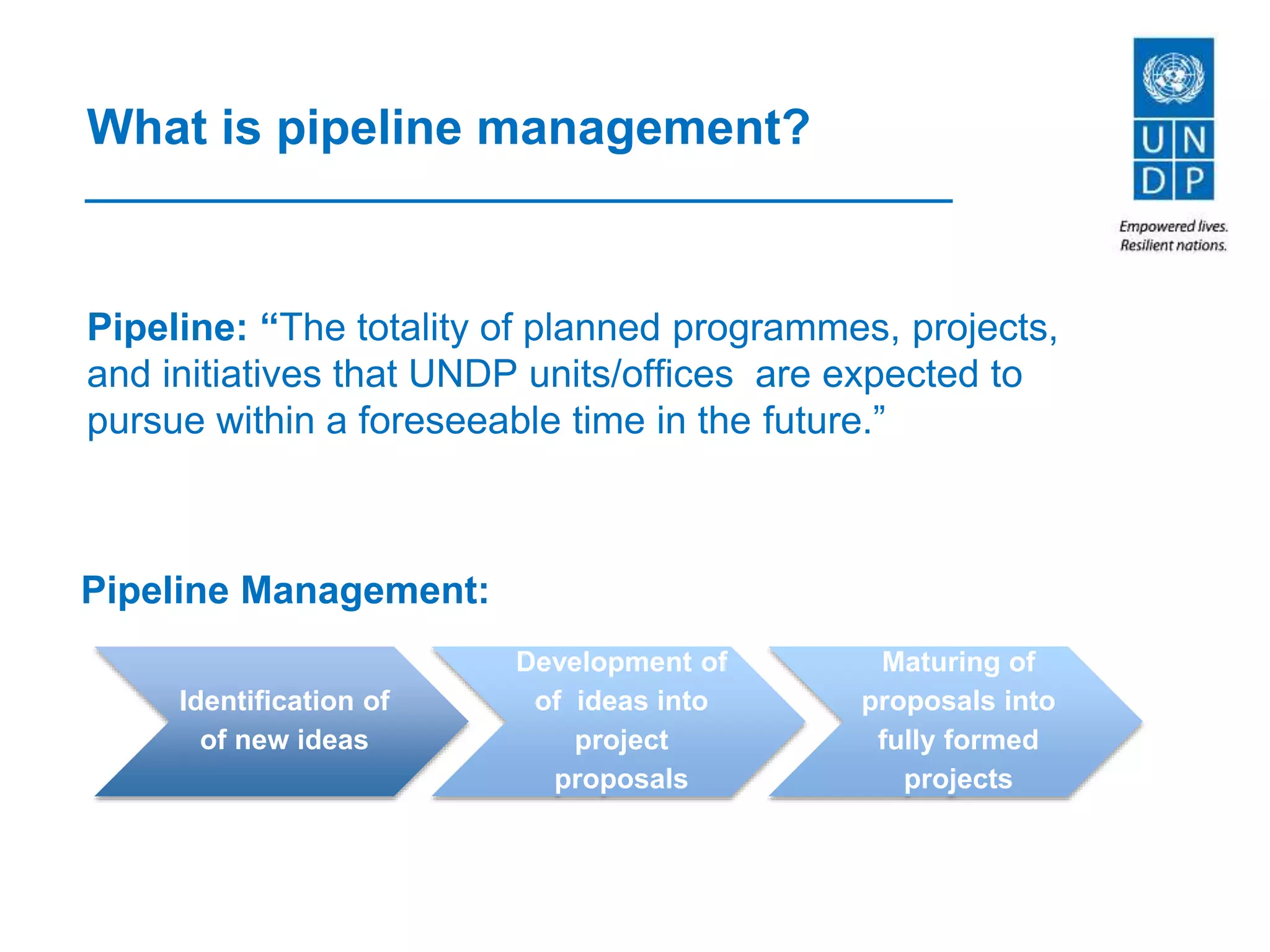 What is pipeline management?

U N
D P

Empowered lives.
Resilient nations.

Pipeline: “The totality of planned programmes, projects, and initiatives that UNDP units/offices are expected to pursue within a foreseeable time in the future.”

Pipeline Management:

Identification of of new ideas

Development of of ideas into project proposals

Maturing of proposals into fully formed projects